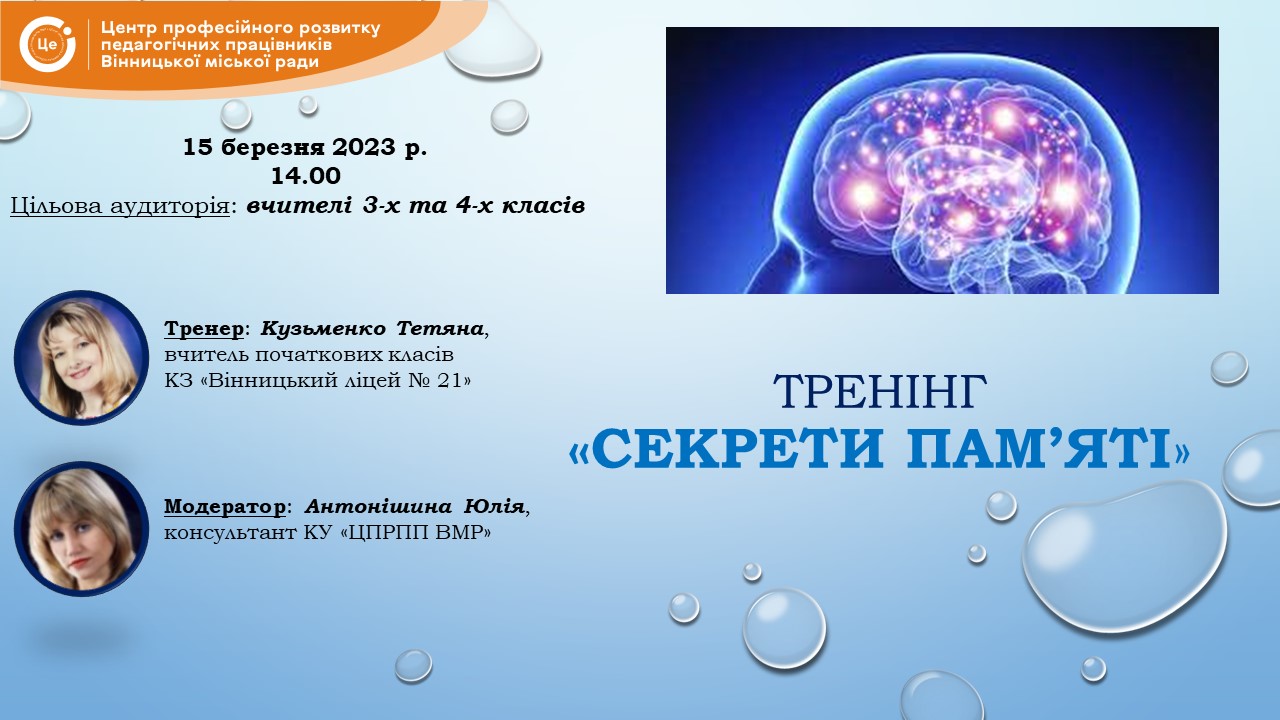 Це

Центр професійного розвитку педагогічних працівників Вінницької міської ради

15 березня 2023 р.
14.00
Цільова аудиторія: вчителі 3-х та 4-х класів

Тренер: Кузьменко Тетяна, вчитель початкових класів КЗ «Вінницький ліцей № 21»

Модератор: Антонішина Юлія, консультант КУ «ЦПРПП ВМР»

ТРЕНІНГ
«СЕКРЕТИ ПАМ'ЯТІ»